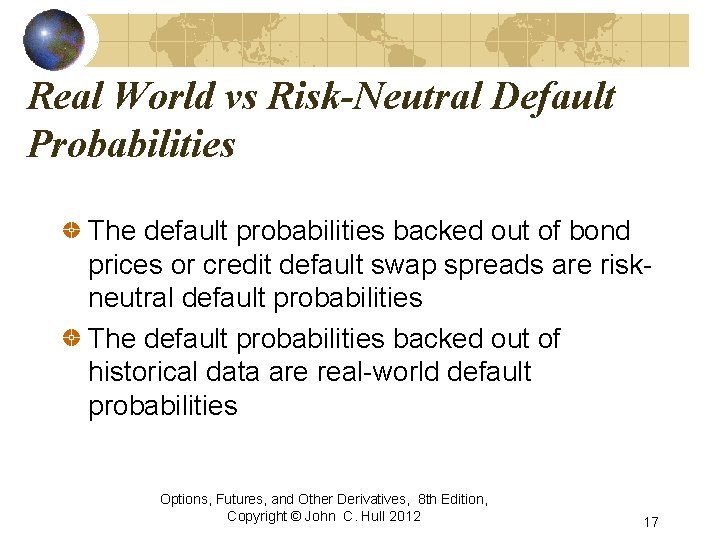 Real World vs Risk-Neutral Default Probabilities

The default probabilities backed out of bond prices or credit default swap spreads are risk-neutral default probabilities

The default probabilities backed out of historical data are real-world default probabilities

Options, Futures, and Other Derivatives, 8th Edition, Copyright © John C. Hull 2012

17